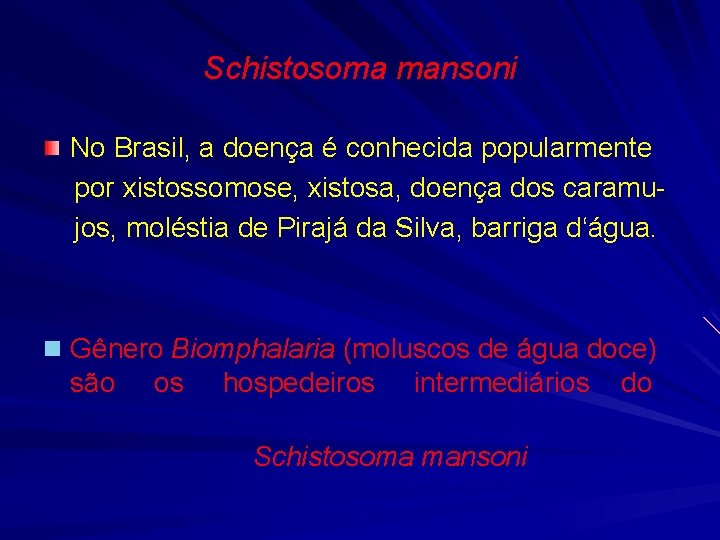 Schistosoma mansoni

No Brasil, a doença é conhecida popularmente por xistossomose, xistosa, doença dos caramujos, moléstia de Pirajá da Silva, barriga d'água.

Gênero Biomphalaria (moluscos de água doce) são os hospedeiros intermediários do

Schistosoma mansoni